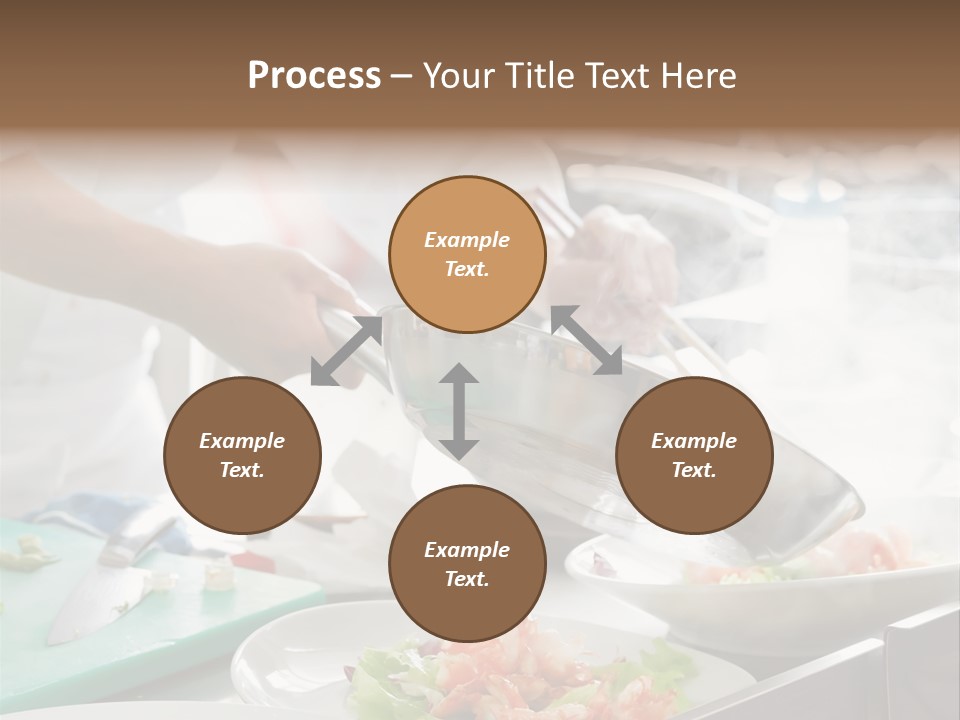 Process – Your Title Text Here

Example Text.

Example Text.

Example Text.

Example Text.